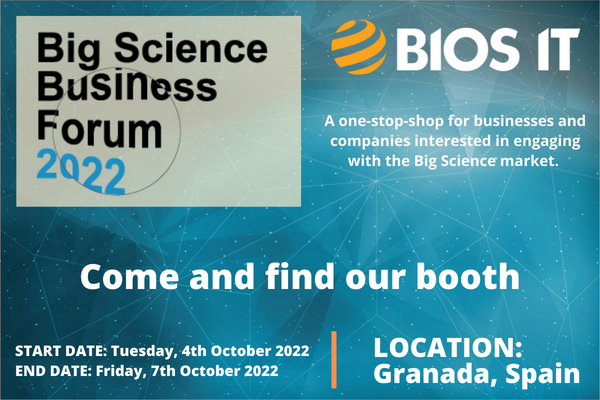 Big Science Business Forum 2022

BIOS IT

A one-stop-shop for businesses and companies interested in engaging with the Big Science market.

Come and find our booth

START DATE: Tuesday, 4th October 2022
END DATE: Friday, 7th October 2022

LOCATION:
Granada, Spain